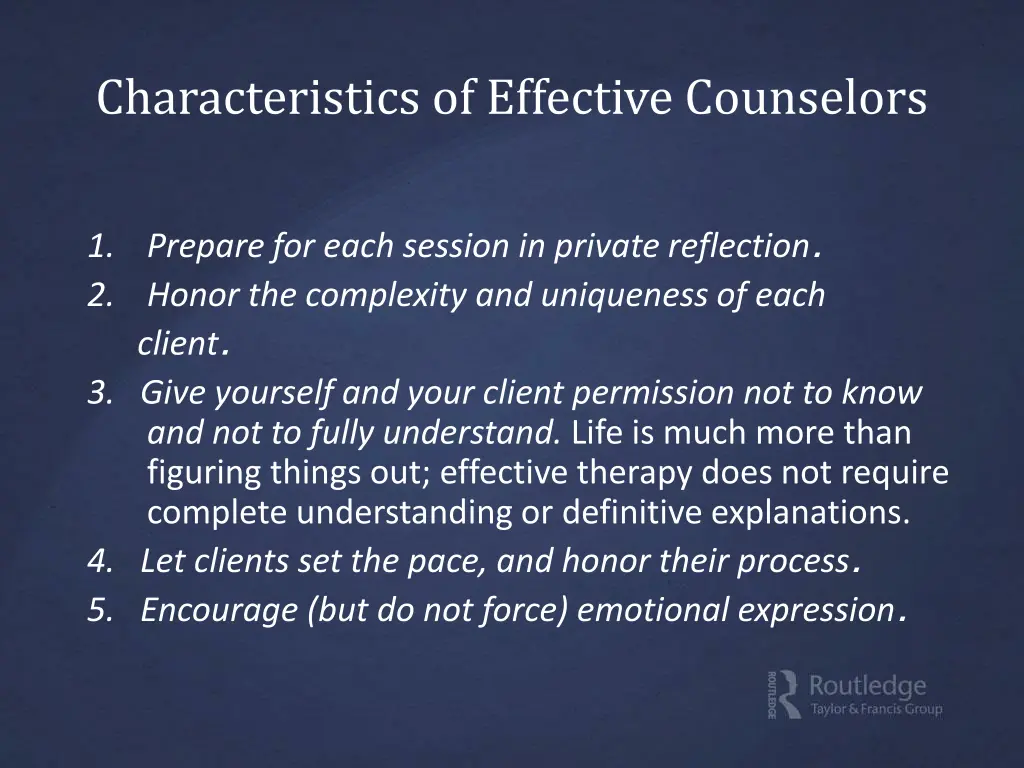 Characteristics of Effective Counselors

1. Prepare for each session in private reflection.
2. Honor the complexity and uniqueness of each client.
3. Give yourself and your client permission not to know and not to fully understand. Life is much more than figuring things out; effective therapy does not require complete understanding or definitive explanations.
4. Let clients set the pace, and honor their process.
5. Encourage (but do not force) emotional expression.

ROUTLEDGE Routledge
Taylor & Francis Group